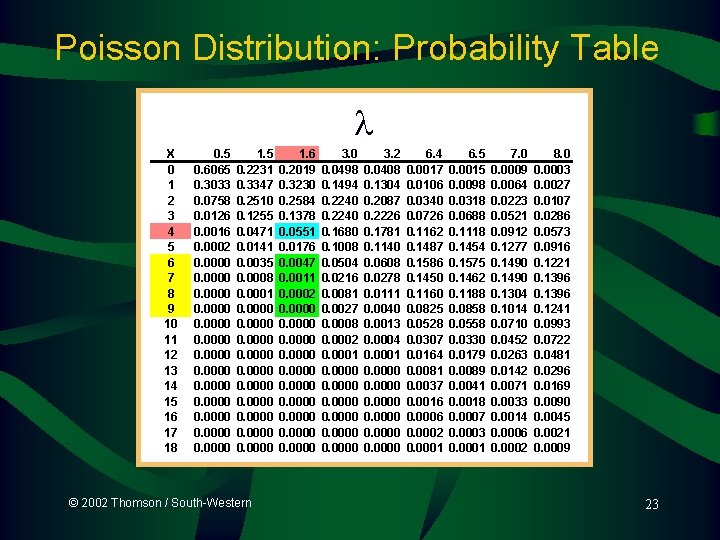 Poisson Distribution: Probability Table

$\lambda$

| X | 0.5 | 1.5 | 1.6 | 3.0 | 3.2 | 6.4 | 6.5 | 7.0 | 8.0 |
|---|---|---|---|---|---|---|---|---|---|
| 0 | 0.6065 | 0.2231 | 0.2019 | 0.0498 | 0.0408 | 0.0017 | 0.0015 | 0.0009 | 0.0003 |
| 1 | 0.3033 | 0.3347 | 0.3230 | 0.1494 | 0.1304 | 0.0106 | 0.0098 | 0.0064 | 0.0027 |
| 2 | 0.0758 | 0.2510 | 0.2584 | 0.2240 | 0.2087 | 0.0340 | 0.0318 | 0.0223 | 0.0107 |
| 3 | 0.0126 | 0.1255 | 0.1378 | 0.2240 | 0.2226 | 0.0726 | 0.0688 | 0.0521 | 0.0286 |
| 4 | 0.0016 | 0.0471 | 0.0551 | 0.1680 | 0.1781 | 0.1162 | 0.1118 | 0.0912 | 0.0573 |
| 5 | 0.0002 | 0.0141 | 0.0176 | 0.1008 | 0.1140 | 0.1487 | 0.1454 | 0.1277 | 0.0916 |
| 6 | 0.0000 | 0.0035 | 0.0047 | 0.0504 | 0.0608 | 0.1586 | 0.1575 | 0.1490 | 0.1221 |
| 7 | 0.0000 | 0.0008 | 0.0011 | 0.0216 | 0.0278 | 0.1450 | 0.1462 | 0.1490 | 0.1396 |
| 8 | 0.0000 | 0.0001 | 0.0002 | 0.0081 | 0.0111 | 0.1160 | 0.1188 | 0.1304 | 0.1396 |
| 9 | 0.0000 | 0.0000 | 0.0000 | 0.0027 | 0.0040 | 0.0825 | 0.0858 | 0.1014 | 0.1241 |
| 10 | 0.0000 | 0.0000 | 0.0000 | 0.0008 | 0.0013 | 0.0528 | 0.0558 | 0.0710 | 0.0993 |
| 11 | 0.0000 | 0.0000 | 0.0000 | 0.0002 | 0.0004 | 0.0307 | 0.0330 | 0.0452 | 0.0722 |
| 12 | 0.0000 | 0.0000 | 0.0000 | 0.0001 | 0.0001 | 0.0164 | 0.0179 | 0.0263 | 0.0481 |
| 13 | 0.0000 | 0.0000 | 0.0000 | 0.0000 | 0.0000 | 0.0081 | 0.0089 | 0.0142 | 0.0296 |
| 14 | 0.0000 | 0.0000 | 0.0000 | 0.0000 | 0.0000 | 0.0037 | 0.0041 | 0.0071 | 0.0169 |
| 15 | 0.0000 | 0.0000 | 0.0000 | 0.0000 | 0.0000 | 0.0016 | 0.0018 | 0.0033 | 0.0090 |
| 16 | 0.0000 | 0.0000 | 0.0000 | 0.0000 | 0.0000 | 0.0006 | 0.0007 | 0.0014 | 0.0045 |
| 17 | 0.0000 | 0.0000 | 0.0000 | 0.0000 | 0.0000 | 0.0002 | 0.0003 | 0.0006 | 0.0021 |
| 18 | 0.0000 | 0.0000 | 0.0000 | 0.0000 | 0.0000 | 0.0001 | 0.0001 | 0.0002 | 0.0009 |

© 2002 Thomson / South-Western

23